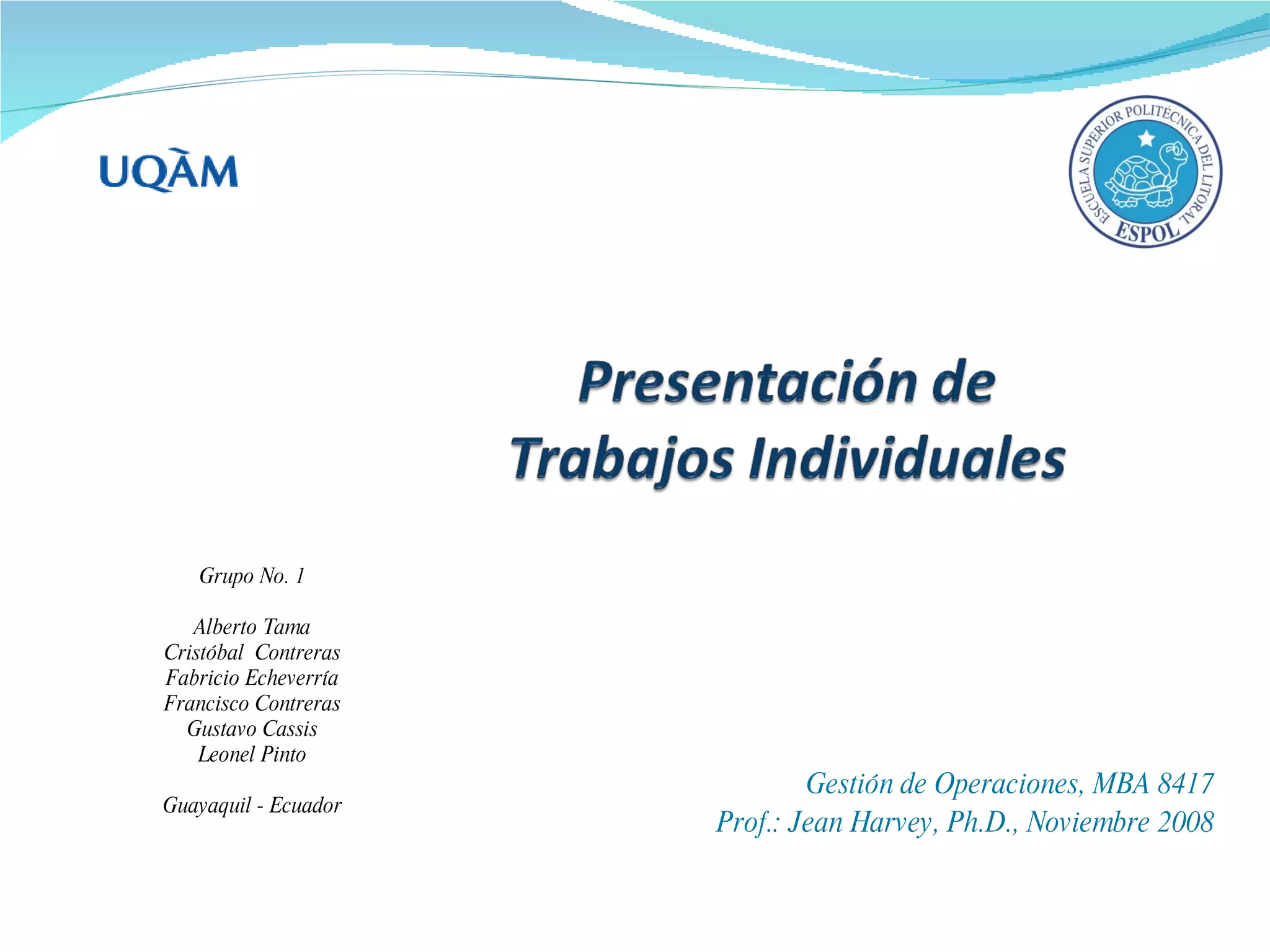 UQÀM

ESCUELA SUPERIOR POLITÉCNICA DEL LITORAL
ESPOL

Presentación de Trabajos Individuales

Grupo No. 1

Alberto Tama
Cristóbal Contreras
Fabricio Echeverría
Francisco Contreras
Gustavo Cassis
Leonel Pinto

Guayaquil - Ecuador

Gestión de Operaciones, MBA 8417
Prof.: Jean Harvey, Ph.D., Noviembre 2008